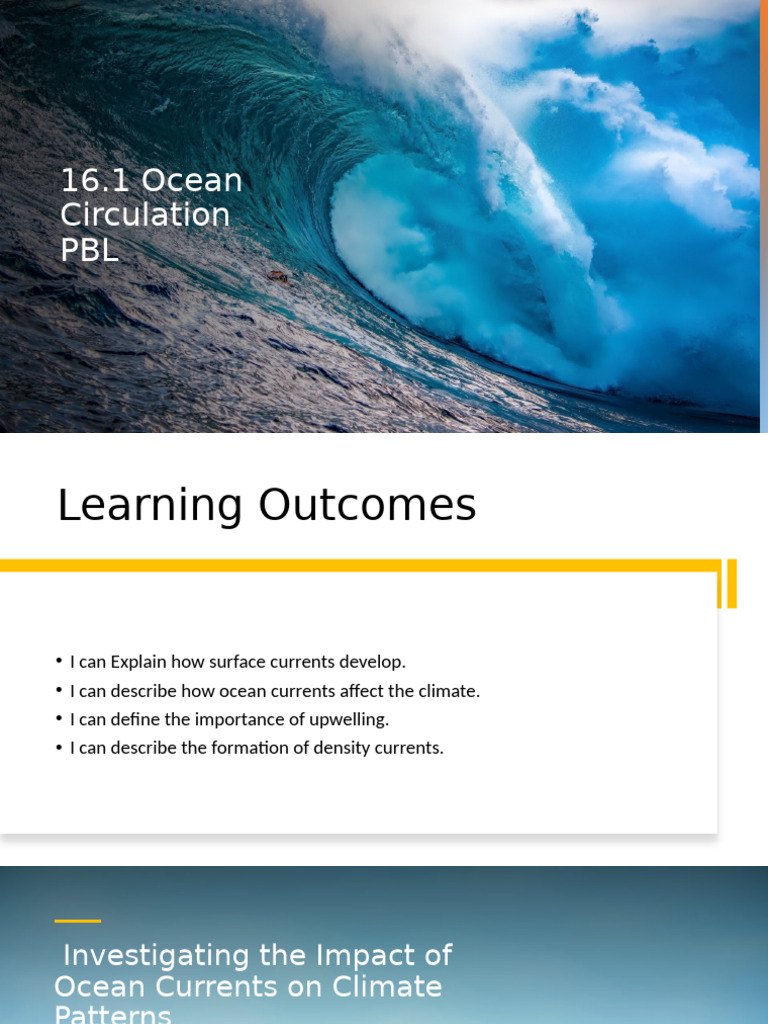 16.1 Ocean Circulation PBL

Learning Outcomes

• I can Explain how surface currents develop.
• I can describe how ocean currents affect the climate.
• I can define the importance of upwelling.
• I can describe the formation of density currents.

Investigating the Impact of Ocean Currents on Climate Patterns